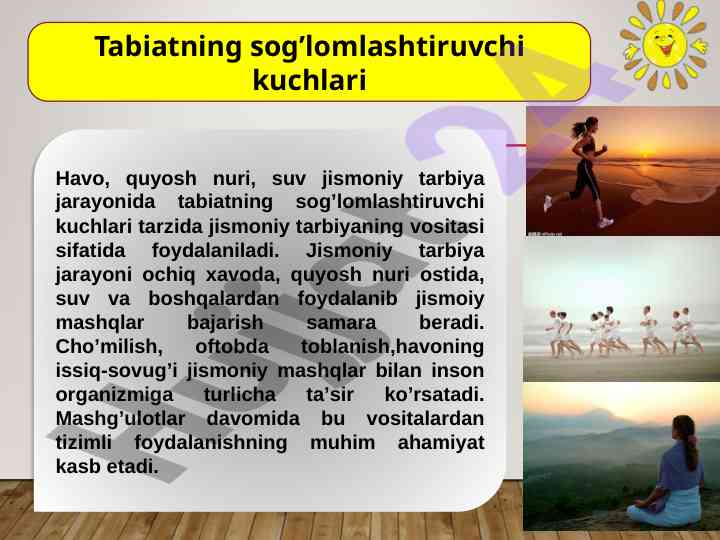 Tabiatning sog’lomlashtiruvchi kuchlari

Havo, quyosh nuri, suv jismoniy tarbiya jarayonida tabiatning sog’lomlashtiruvchi kuchlari tarzida jismoniy tarbiyaning vositasi sifatida foydalaniladi. Jismoniy tarbiya jarayoni ochiq xavoda, quyosh nuri ostida, suv va boshqalardan foydalanib jismoiy mashqlar bajarish samara beradi. Cho’milish, oftobda toblanish,havoning issiq-sovug’i jismoniy mashqlar bilan inson organizmiga turlicha ta’sir ko’rsatadi. Mashg’ulotlar davomida bu vositalardan tizimli foydalanishning muhim ahamiyat kasb etadi.